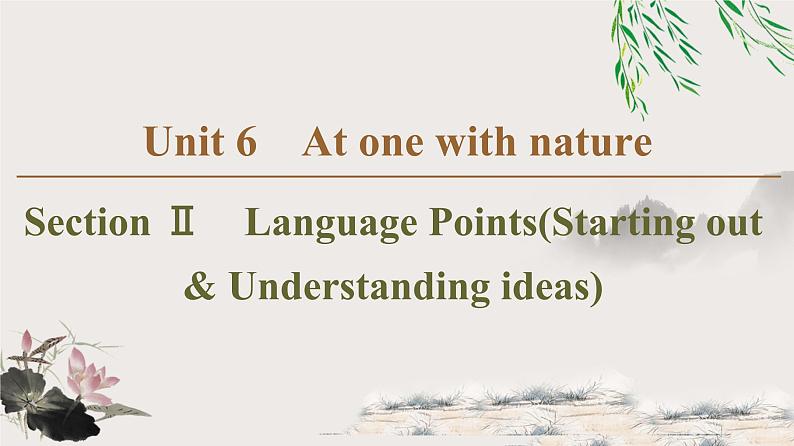 Unit 6 At one with nature

Section Ⅱ Language Points(Starting out & Understanding ideas)